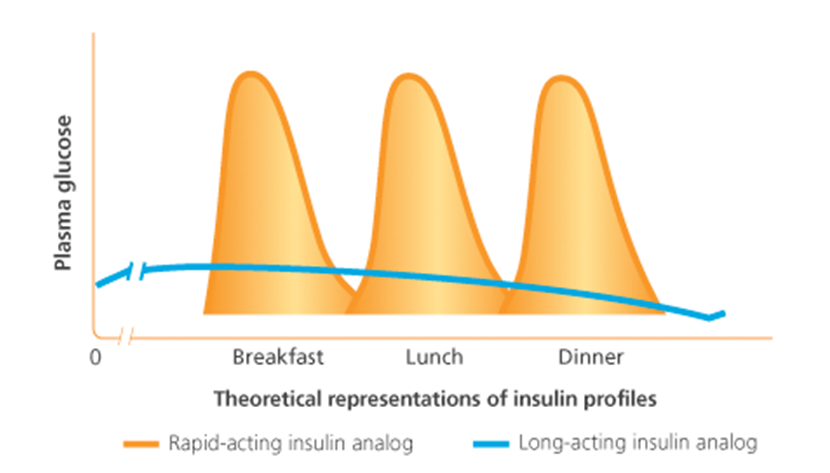 Plasma glucose

0

Breakfast

Lunch

Dinner

Theoretical representations of insulin profiles

Rapid-acting insulin analog

Long-acting insulin analog